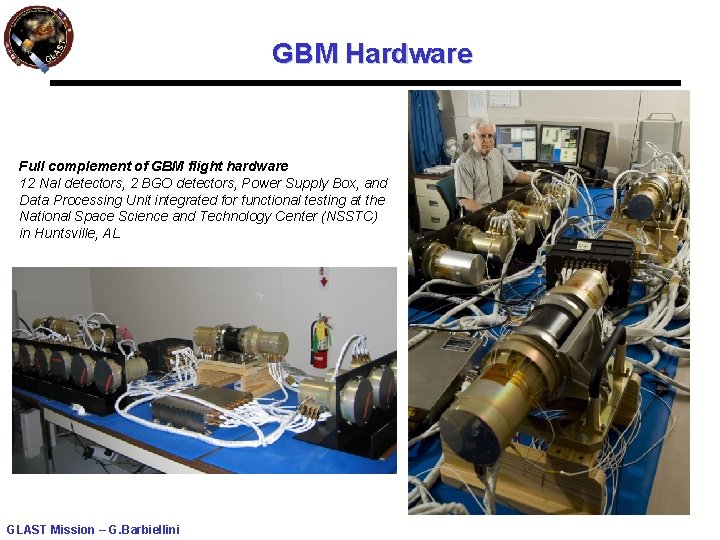 GLAST

GBM Hardware

Full complement of GBM flight hardware
12 NaI detectors, 2 BGO detectors, Power Supply Box, and Data Processing Unit integrated for functional testing at the National Space Science and Technology Center (NSSTC) in Huntsville, AL

GLAST Mission – G.Barbiellini